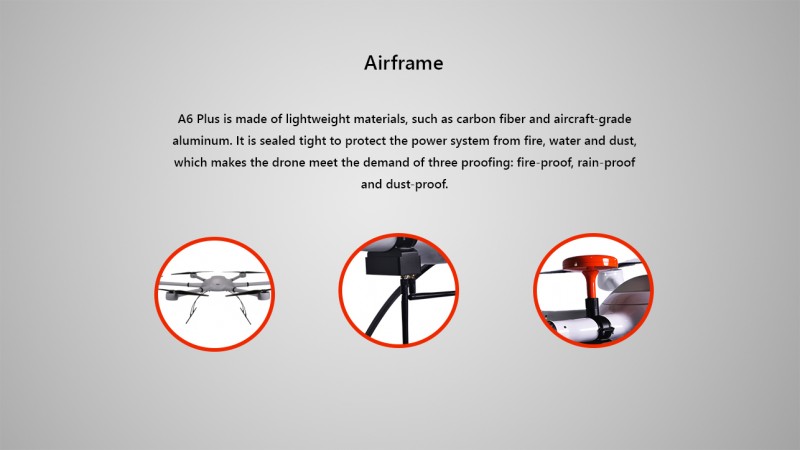 Airframe

A6 Plus is made of lightweight materials, such as carbon fiber and aircraft-grade aluminum. It is sealed tight to protect the power system from fire, water and dust, which makes the drone meet the demand of three proofing: fire-proof, rain-proof and dust-proof.